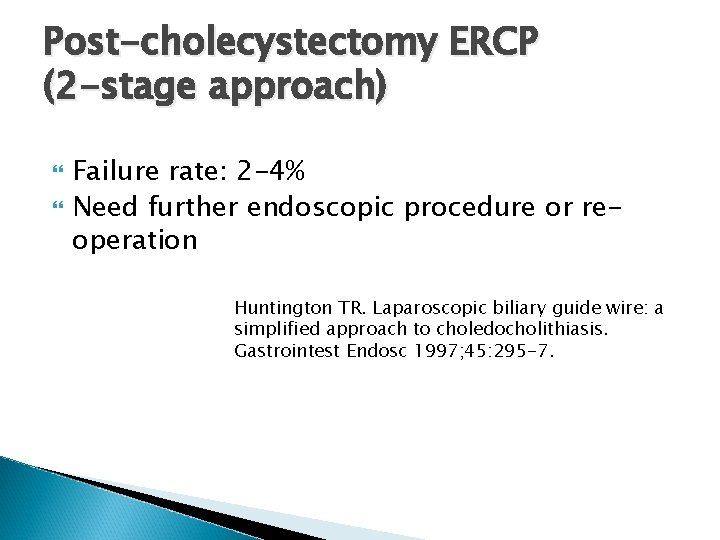 Post-cholecystectomy ERCP
(2-stage approach)

Failure rate: 2-4%
Need further endoscopic procedure or re-operation

Huntington TR. Laparoscopic biliary guide wire: a simplified approach to choledocholithiasis. Gastrointest Endosc 1997;45:295-7.